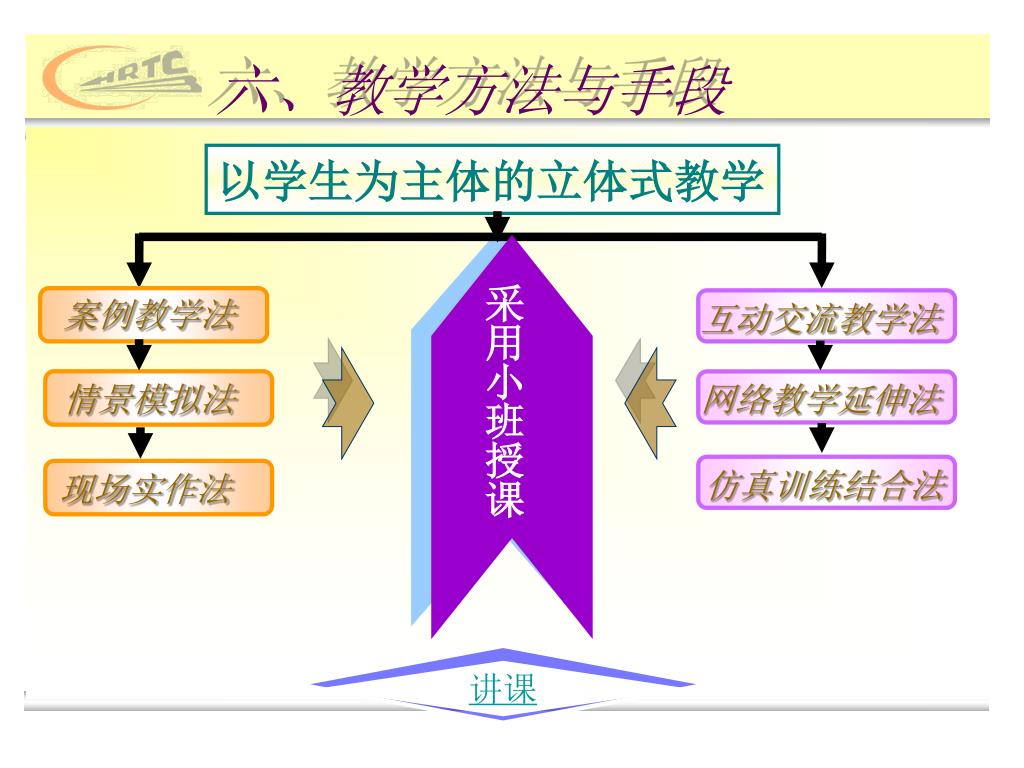 HRTC 六、教学方法与手段

以学生为主体的立体式教学

案例教学法

情景模拟法

现场实作法

采用小班授课

互动交流教学法

网络教学延伸法

仿真训练结合法

讲课